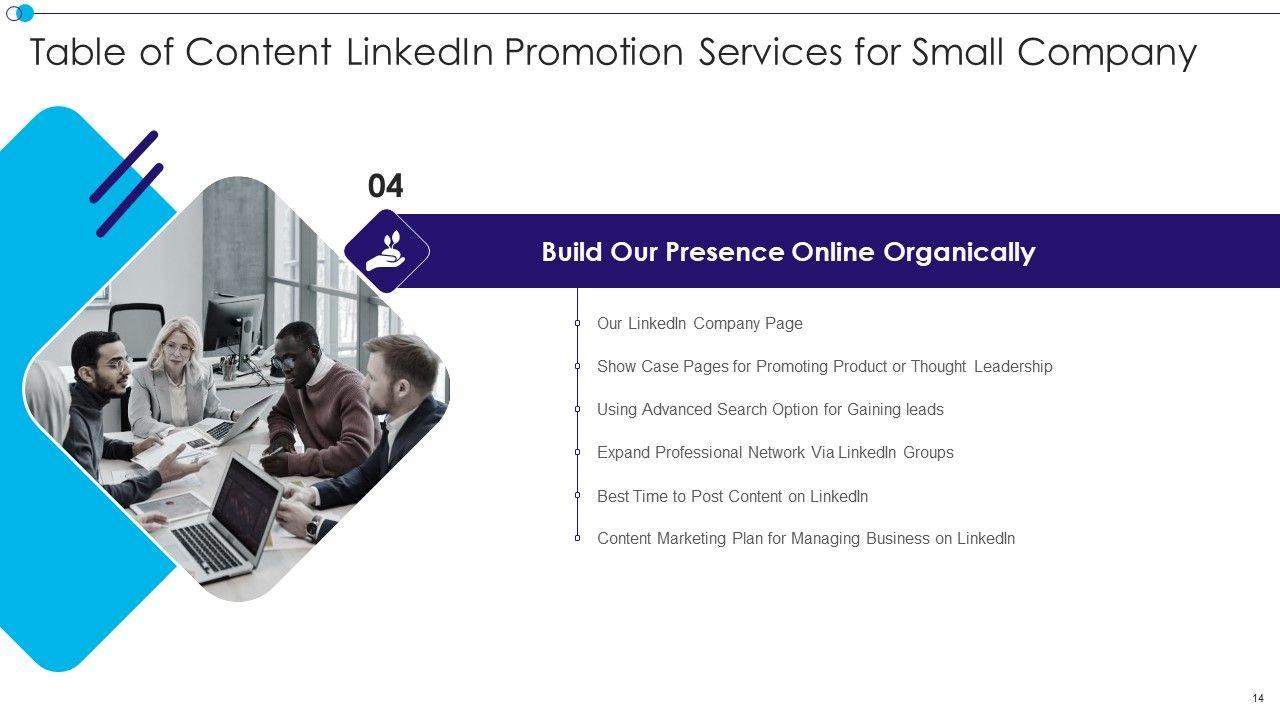 Table of Content LinkedIn Promotion Services for Small Company

04

Build Our Presence Online Organically

Our LinkedIn Company Page

Show Case Pages for Promoting Product or Thought Leadership

Using Advanced Search Option for Gaining leads

Expand Professional Network Via LinkedIn Groups

Best Time to Post Content on LinkedIn

Content Marketing Plan for Managing Business on LinkedIn

14